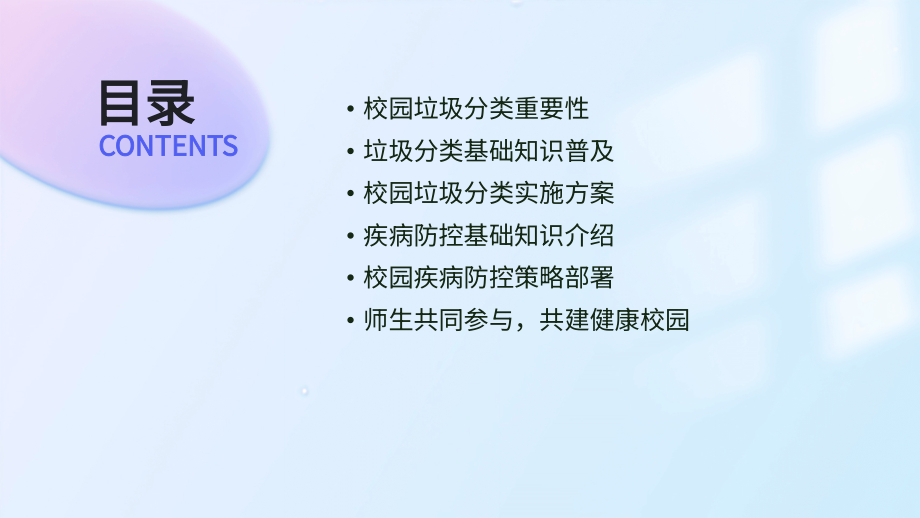 目录
CONTENTS

• 校园垃圾分类重要性
• 垃圾分类基础知识普及
• 校园垃圾分类实施方案
• 疾病防控基础知识介绍
• 校园疾病防控策略部署
• 师生共同参与，共建健康校园